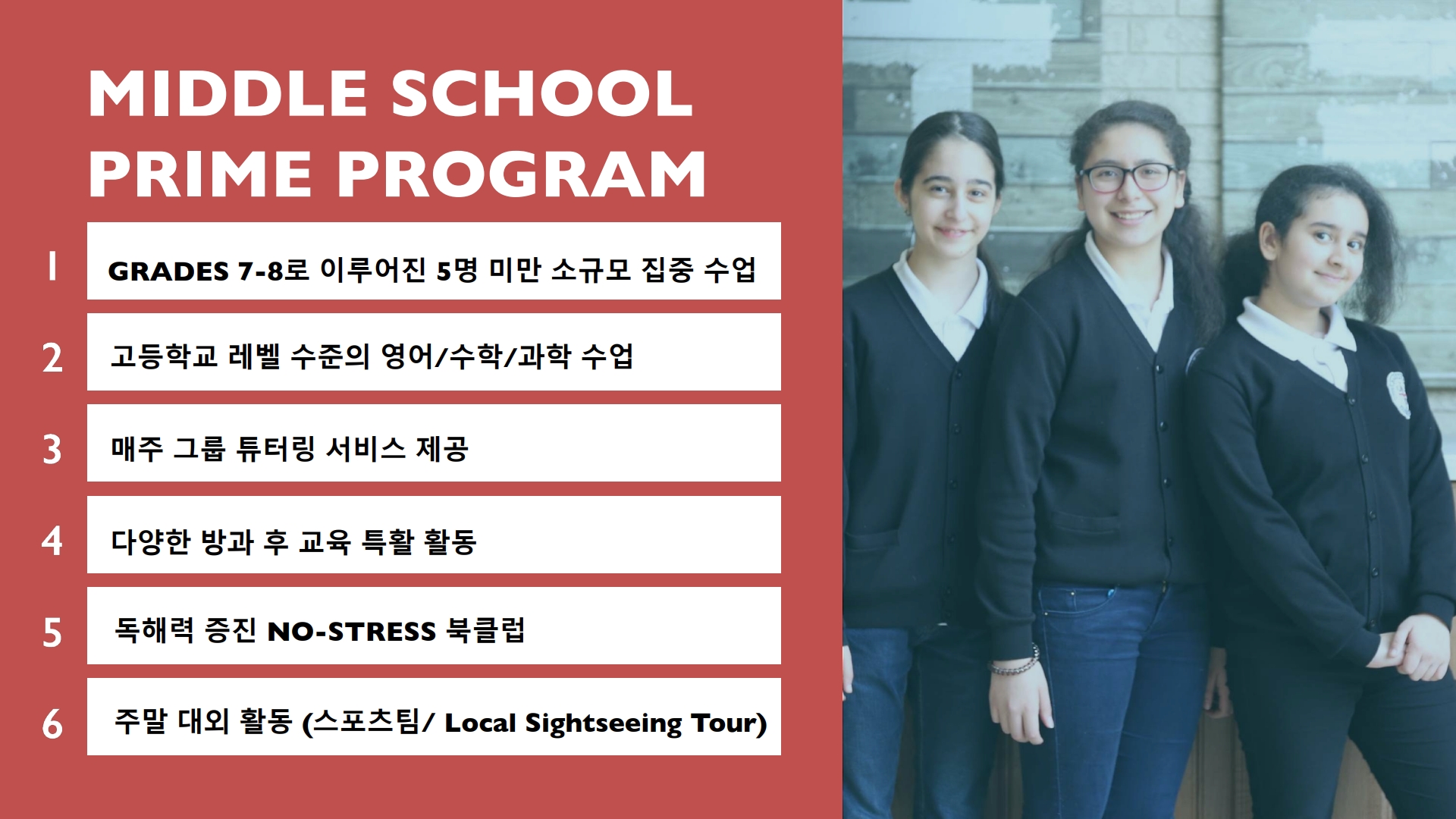 MIDDLE SCHOOL PRIME PROGRAM

1 GRADES 7-8로 이루어진 5명 미만 소규모 집중 수업

2 고등학교 레벨 수준의 영어/수학/과학 수업

3 매주 그룹 튜터링 서비스 제공

4 다양한 방과 후 교육 특활 활동

5 독해력 증진 NO-STRESS 북클럽

6 주말 대외 활동 (스포츠팀/ Local Sightseeing Tour)